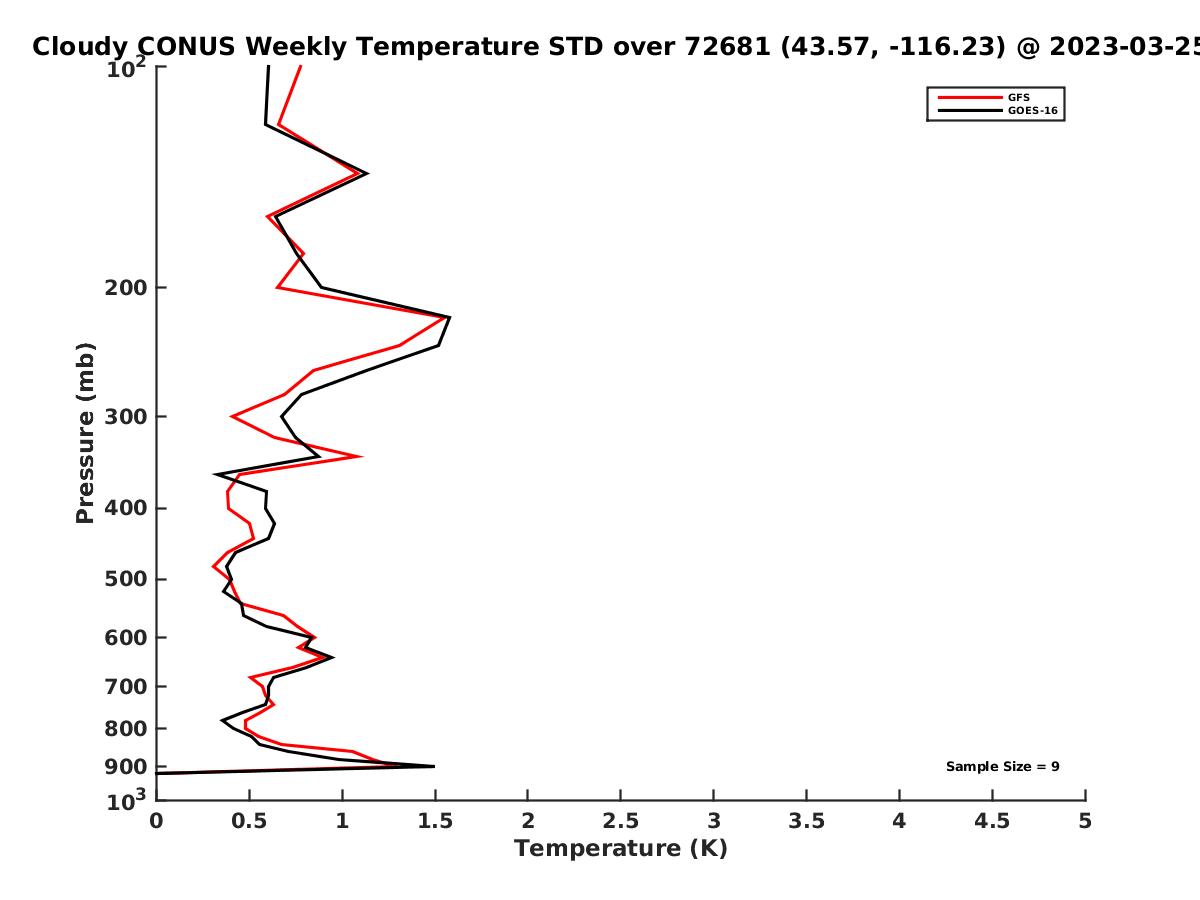 Cloudy CONUS Weekly Temperature STD over 72681 (43.57, -116.23) @ 2023-03-25

GFS
GOES-16

Pressure (mb)

$10^2$
200
300
400
500
600
700
800
900
$10^3$

Sample Size = 9

0
0.5
1
1.5
2
2.5
3
3.5
4
4.5
5

Temperature (K)